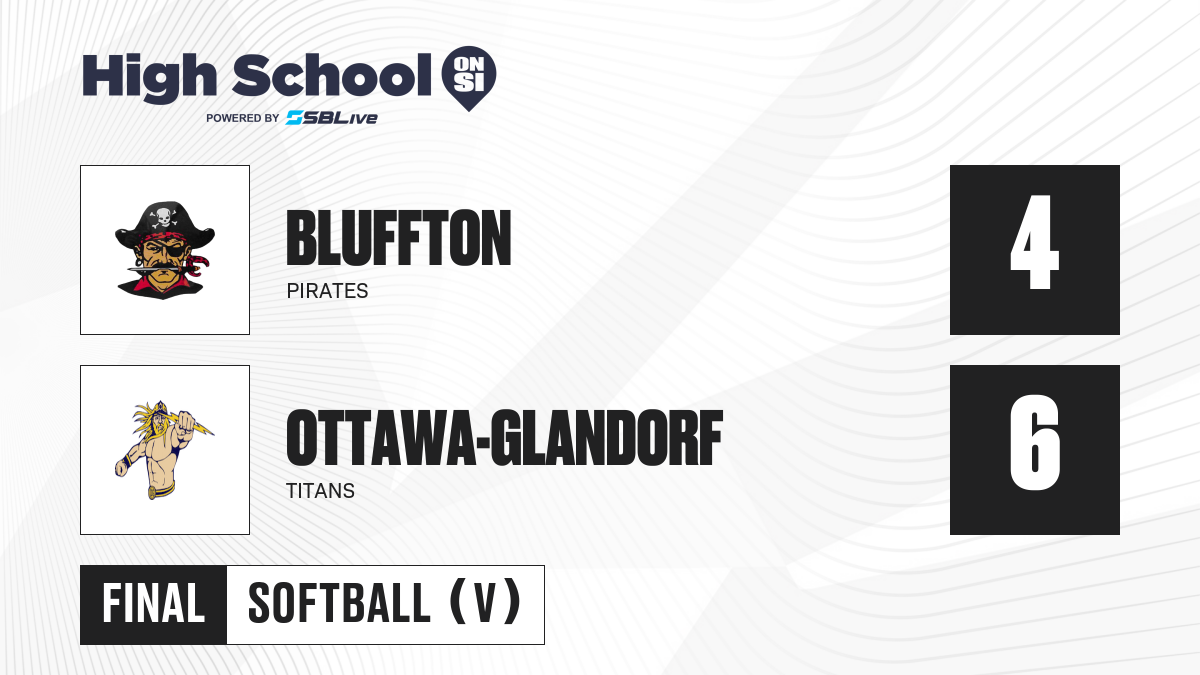 High School ON SI
POWERED BY SBLive

BLUFFTON
PIRATES
4

OTTAWA-GLANDORF
TITANS
6

FINAL SOFTBALL (V)